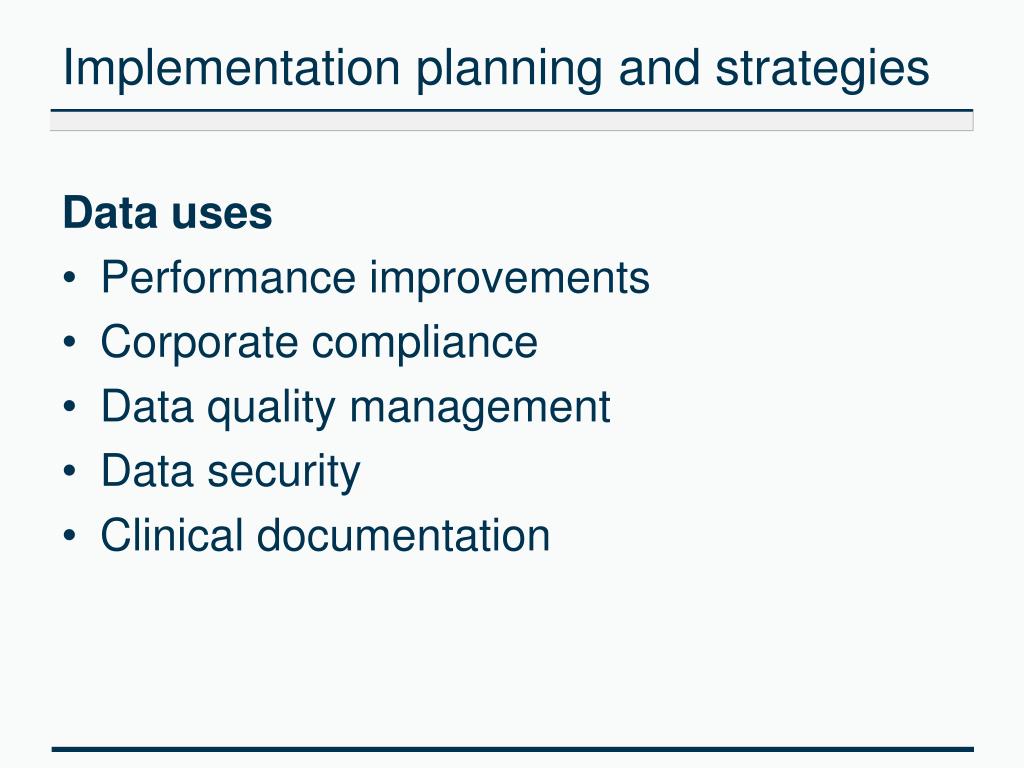 Implementation planning and strategies

Data uses
• Performance improvements
• Corporate compliance
• Data quality management
• Data security
• Clinical documentation